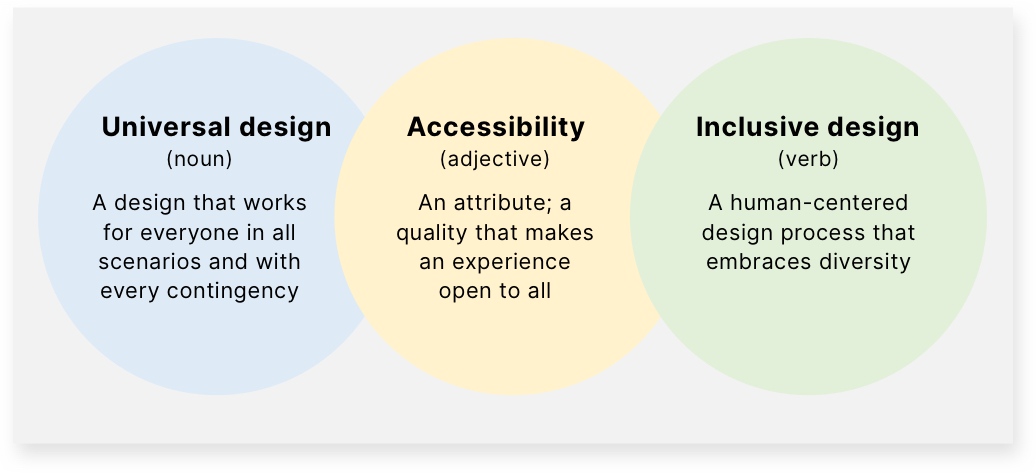 Universal design
(noun)

A design that works for everyone in all scenarios and with every contingency

Accessibility
(adjective)

An attribute; a quality that makes an experience open to all

Inclusive design
(verb)

A human-centered design process that embraces diversity